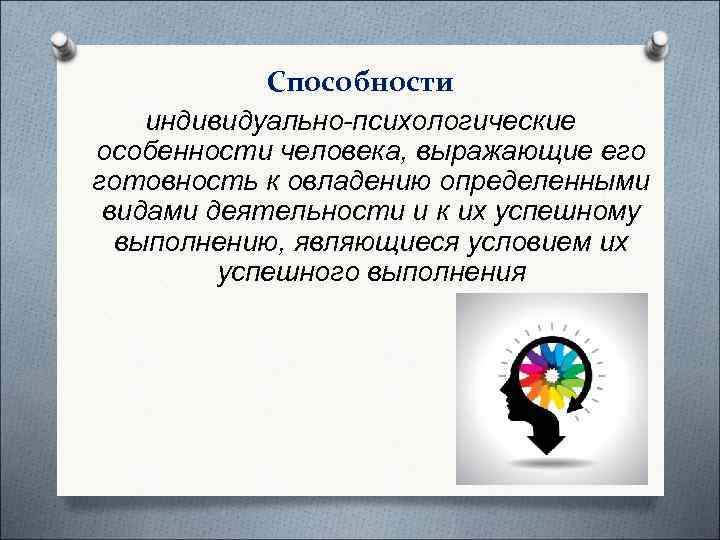 Способности

индивидуально-психологические особенности человека, выражающие его готовность к овладению определенными видами деятельности и к их успешному выполнению, являющиеся условием их успешного выполнения